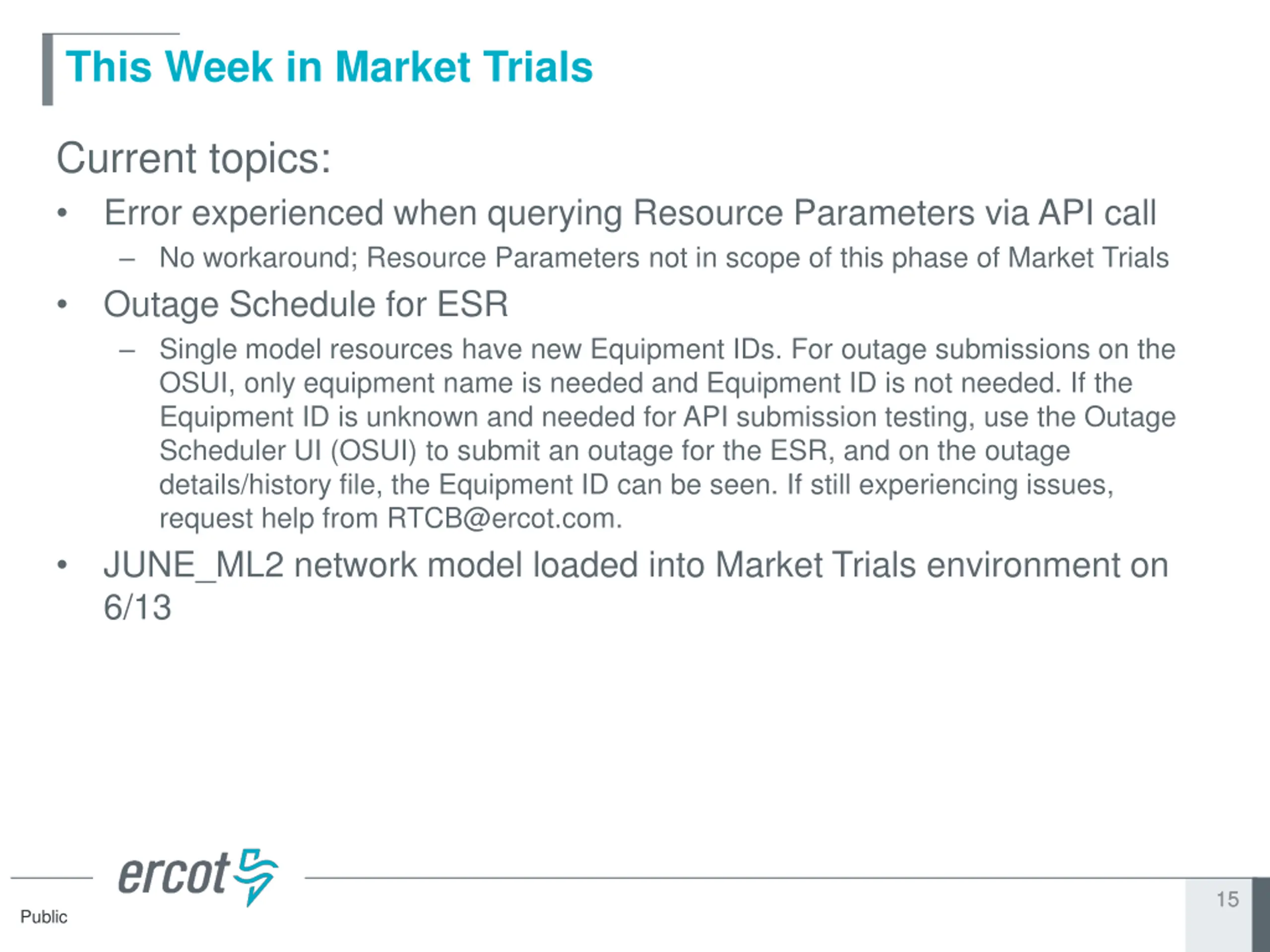 This Week in Market Trials

Current topics:

• Error experienced when querying Resource Parameters via API call
– No workaround; Resource Parameters not in scope of this phase of Market Trials

• Outage Schedule for ESR
– Single model resources have new Equipment IDs. For outage submissions on the OSUI, only equipment name is needed and Equipment ID is not needed. If the Equipment ID is unknown and needed for API submission testing, use the Outage Scheduler UI (OSUI) to submit an outage for the ESR, and on the outage details/history file, the Equipment ID can be seen. If still experiencing issues, request help from RTCB@ercot.com.

• JUNE_ML2 network model loaded into Market Trials environment on 6/13

ercot

Public

15